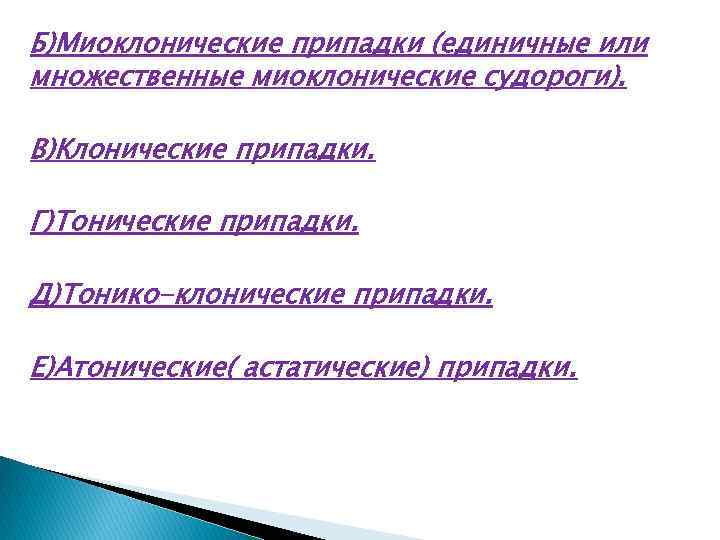 Б)Миоклонические припадки (единичные или множественные миоклонические судороги).

В)Клонические припадки.

Г)Тонические припадки.

Д)Тонико-клонические припадки.

Е)Атонические( астатические) припадки.